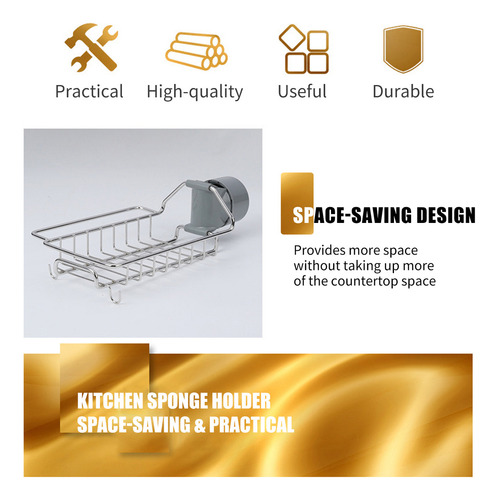 Practical High-quality Useful Durable

SPACE-SAVING DESIGN

Provides more space without taking up more of the countertop space

KITCHEN SPONGE HOLDER
SPACE-SAVING & PRACTICAL